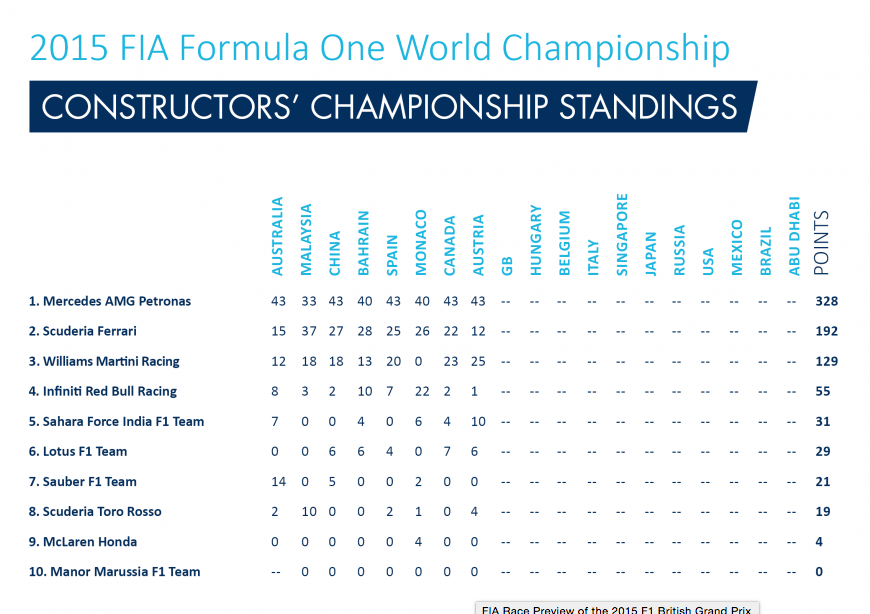 2015 FIA Formula One World Championship

CONSTRUCTORS' CHAMPIONSHIP STANDINGS

| | AUSTRALIA | MALAYSIA | CHINA | BAHRAIN | SPAIN | MONACO | CANADA | AUSTRIA | GB | HUNGARY | BELGIUM | ITALY | SINGAPORE | JAPAN | RUSSIA | USA | MEXICO | BRAZIL | ABU DHABI | POINTS |
|---|---|---|---|---|---|---|---|---|---|---|---|---|---|---|---|---|---|---|---|---|
| 1. Mercedes AMG Petronas | 43 | 33 | 43 | 40 | 43 | 40 | 43 | 43 | -- | -- | -- | -- | -- | -- | -- | -- | -- | -- | -- | 328 |
| 2. Scuderia Ferrari | 15 | 37 | 27 | 28 | 25 | 26 | 22 | 12 | -- | -- | -- | -- | -- | -- | -- | -- | -- | -- | -- | 192 |
| 3. Williams Martini Racing | 12 | 18 | 18 | 13 | 20 | 0 | 23 | 25 | -- | -- | -- | -- | -- | -- | -- | -- | -- | -- | -- | 129 |
| 4. Infiniti Red Bull Racing | 8 | 3 | 2 | 10 | 7 | 22 | 2 | 1 | -- | -- | -- | -- | -- | -- | -- | -- | -- | -- | -- | 55 |
| 5. Sahara Force India F1 Team | 7 | 0 | 0 | 4 | 0 | 6 | 4 | 10 | -- | -- | -- | -- | -- | -- | -- | -- | -- | -- | -- | 31 |
| 6. Lotus F1 Team | 0 | 0 | 6 | 6 | 4 | 0 | 7 | 6 | -- | -- | -- | -- | -- | -- | -- | -- | -- | -- | -- | 29 |
| 7. Sauber F1 Team | 14 | 0 | 5 | 0 | 0 | 2 | 0 | 0 | -- | -- | -- | -- | -- | -- | -- | -- | -- | -- | -- | 21 |
| 8. Scuderia Toro Rosso | 2 | 10 | 0 | 0 | 2 | 1 | 0 | 4 | -- | -- | -- | -- | -- | -- | -- | -- | -- | -- | -- | 19 |
| 9. McLaren Honda | 0 | 0 | 0 | 0 | 0 | 4 | 0 | 0 | -- | -- | -- | -- | -- | -- | -- | -- | -- | -- | -- | 4 |
| 10. Manor Marussia F1 Team | -- | 0 | 0 | 0 | 0 | 0 | 0 | 0 | -- | -- | -- | -- | -- | -- | -- | -- | -- | -- | -- | 0 |

FIA Race Preview of the 2015 F1 British Grand Prix